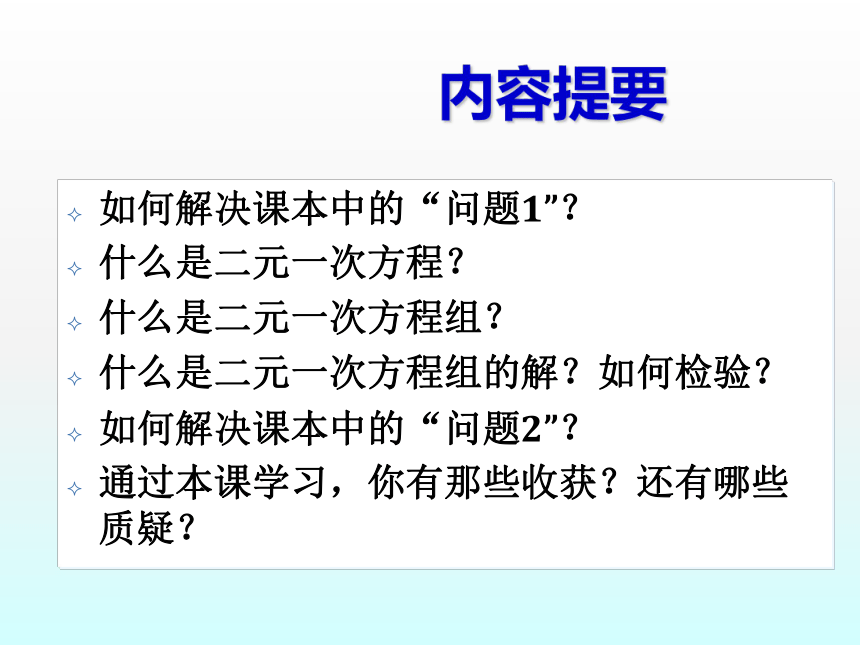 内容提要

如何解决课本中的“问题1”?

什么是二元一次方程?

什么是二元一次方程组?

什么是二元一次方程组的解?如何检验?

如何解决课本中的“问题2”?

通过本课学习，你有那些收获?还有哪些质疑?